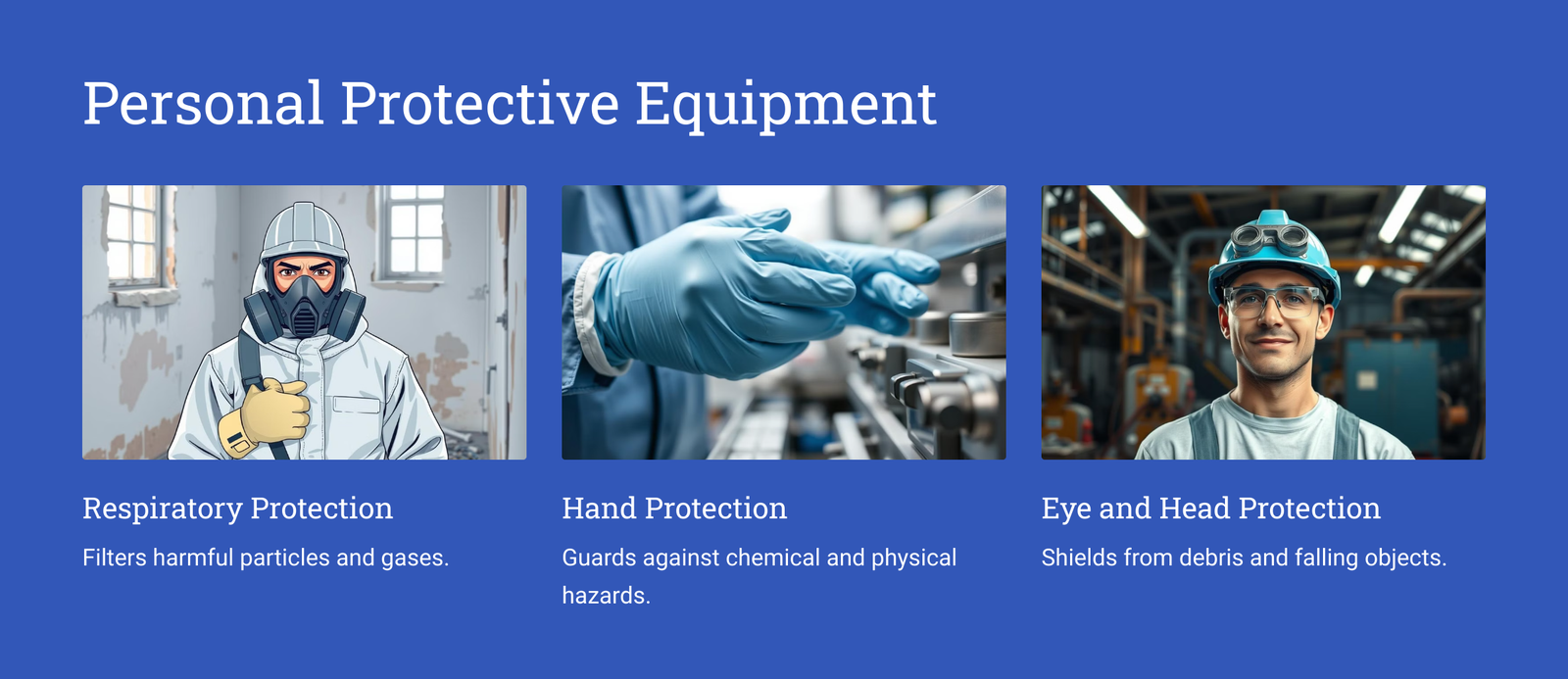 Personal Protective Equipment

Respiratory Protection

Filters harmful particles and gases.

Hand Protection

Guards against chemical and physical hazards.

Eye and Head Protection

Shields from debris and falling objects.